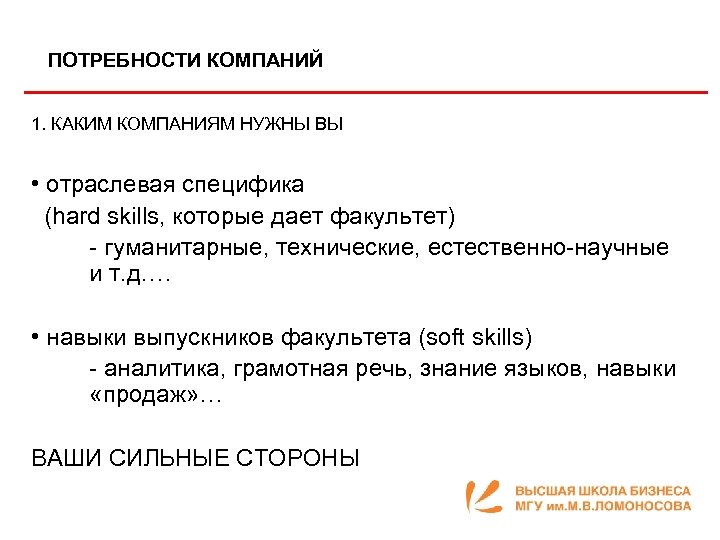 ПОТРЕБНОСТИ КОМПАНИЙ

1. КАКИМ КОМПАНИЯМ НУЖНЫ ВЫ

• отраслевая специфика
(hard skills, которые дает факультет)
- гуманитарные, технические, естественно-научные и т.д.…

• навыки выпускников факультета (soft skills)
- аналитика, грамотная речь, знание языков, навыки «продаж»…

ВАШИ СИЛЬНЫЕ СТОРОНЫ

ВЫСШАЯ ШКОЛА БИЗНЕСА
МГУ им.М.В.ЛОМОНОСОВА